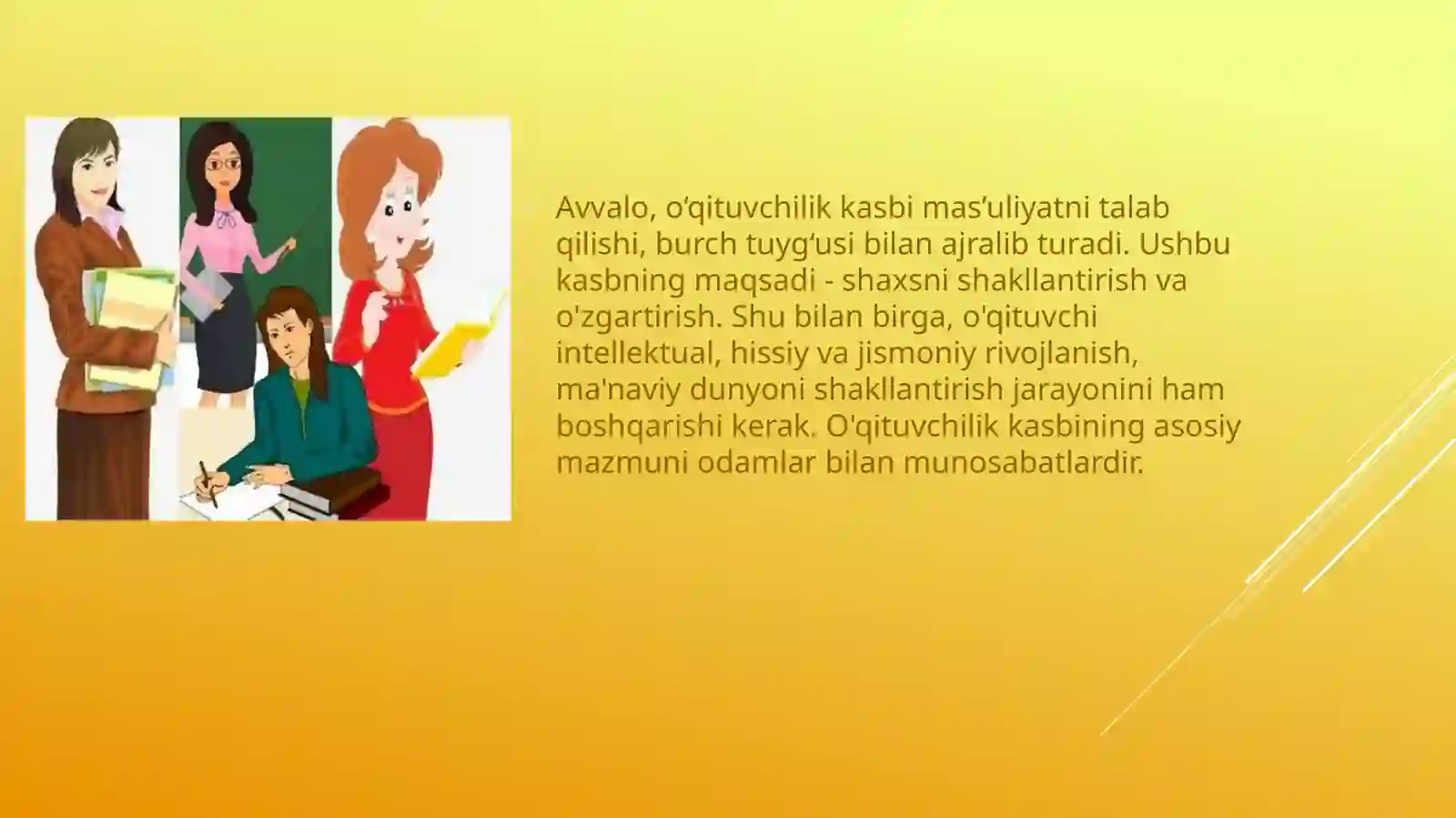 Avvalo, o‘qituvchilik kasbi mas’uliyatni talab qilishi, burch tuyg‘usi bilan ajralib turadi. Ushbu kasbning maqsadi - shaxsni shakllantirish va o'zgartirish. Shu bilan birga, o'qituvchi intellektual, hissiy va jismoniy rivojlanish, ma'naviy dunyoni shakllantirish jarayonini ham boshqarishi kerak. O'qituvchilik kasbining asosiy mazmuni odamlar bilan munosabatlardir.